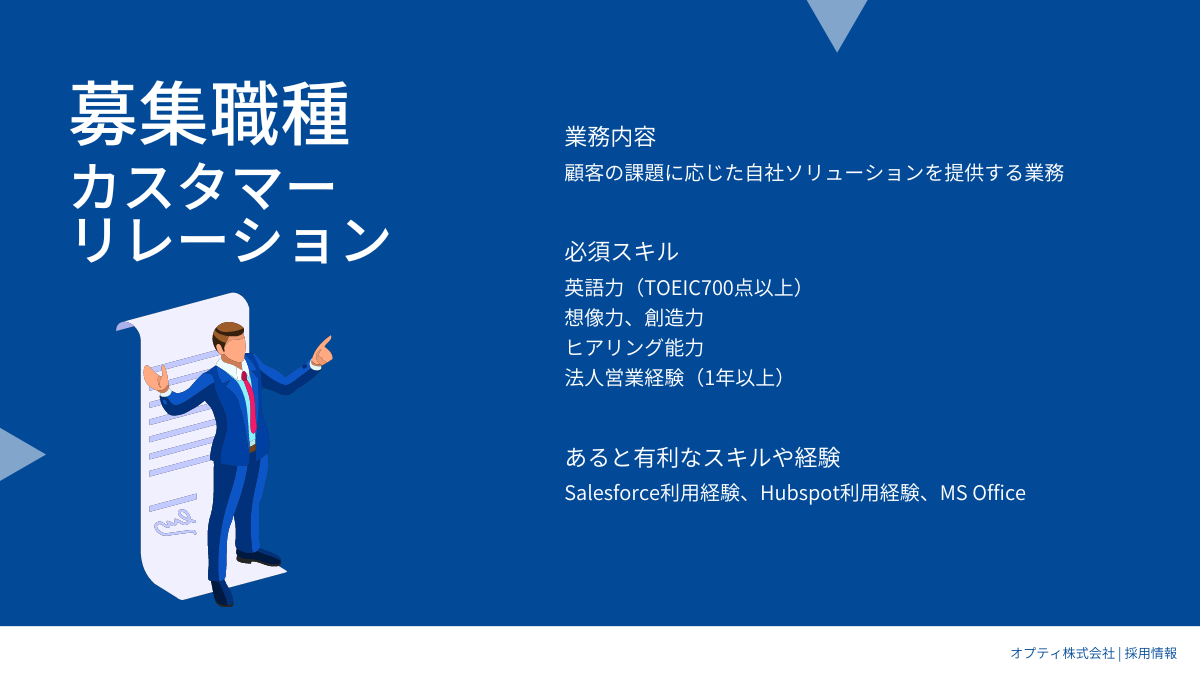 募集職種
カスタマーリレーション

業務内容
顧客の課題に応じた自社ソリューションを提供する業務

必須スキル
英語力（TOEIC700点以上）
想像力、創造力
ヒアリング能力
法人営業経験（1年以上）

あると有利なスキルや経験
Salesforce利用経験、Hubspot利用経験、MS Office

オプティ株式会社 | 採用情報